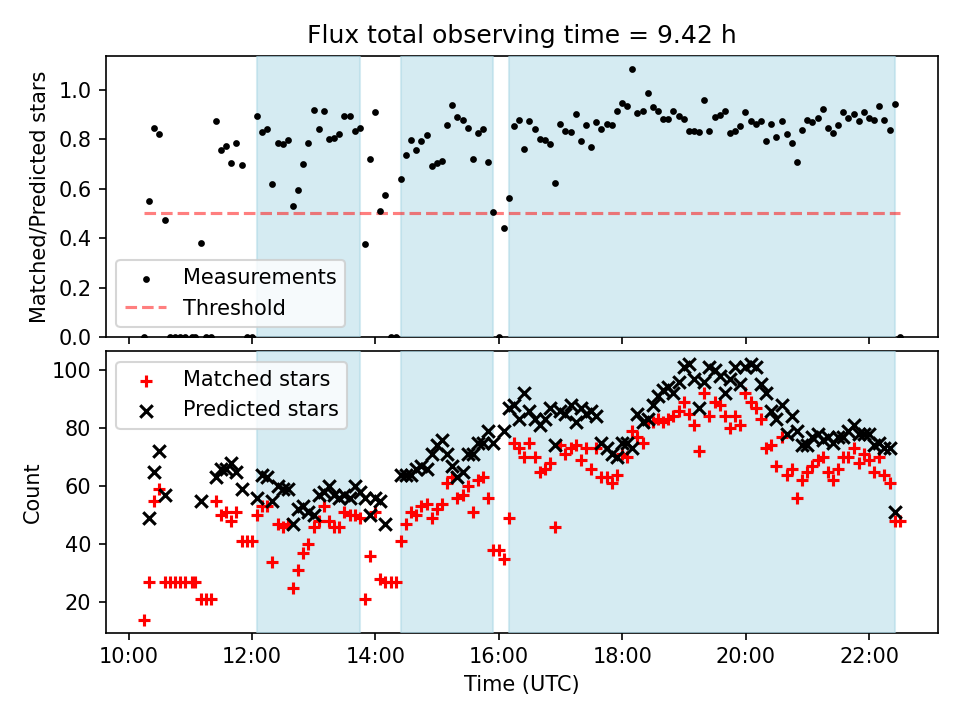 Flux total observing time = 9.42 h

Matched/Predicted stars

1.0
0.8
0.6
0.4
0.2
0.0

Measurements
Threshold

Count

100
80
60
40
20

Matched stars
Predicted stars

10:00
12:00
14:00
16:00
18:00
20:00
22:00

Time (UTC)